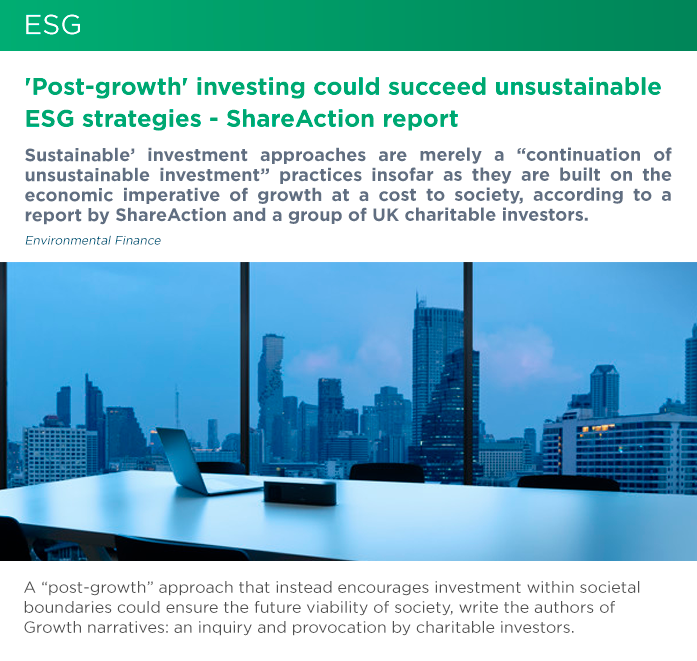 ESG

'Post-growth' investing could succeed unsustainable ESG strategies - ShareAction report

Sustainable' investment approaches are merely a "continuation of unsustainable investment" practices insofar as they are built on the economic imperative of growth at a cost to society, according to a report by ShareAction and a group of UK charitable investors.

Environmental Finance

A "post-growth" approach that instead encourages investment within societal boundaries could ensure the future viability of society, write the authors of Growth narratives: an inquiry and provocation by charitable investors.